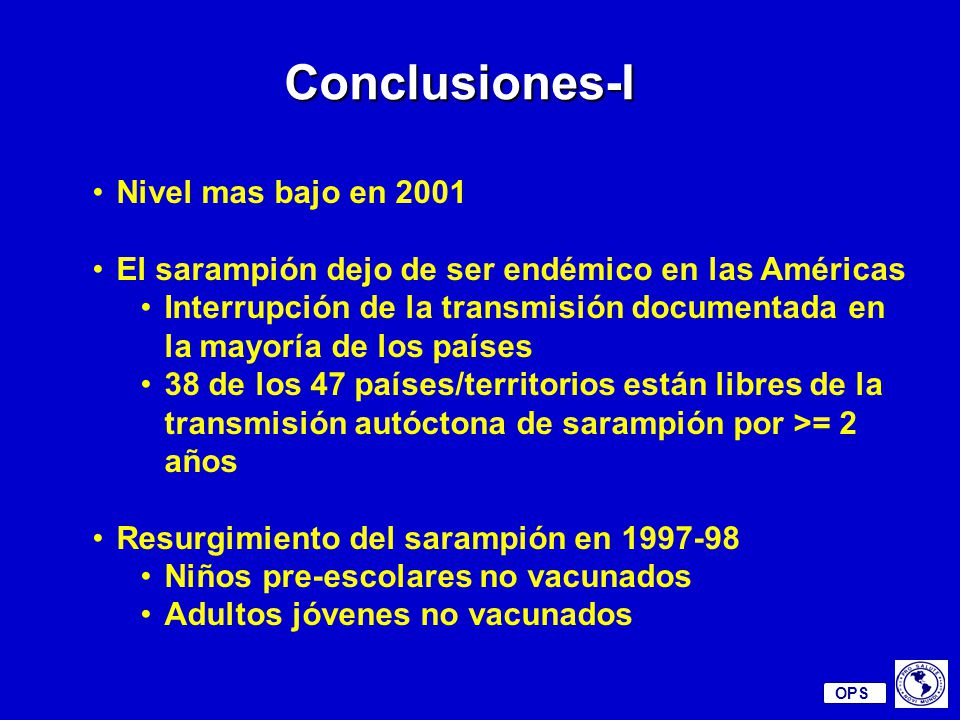 Conclusiones-I

• Nivel mas bajo en 2001

• El sarampión dejo de ser endémico en las Américas
  • Interrupción de la transmisión documentada en la mayoría de los países
  • 38 de los 47 países/territorios están libres de la transmisión autóctona de sarampión por >= 2 años

• Resurgimiento del sarampión en 1997-98
  • Niños pre-escolares no vacunados
  • Adultos jóvenes no vacunados

OPS